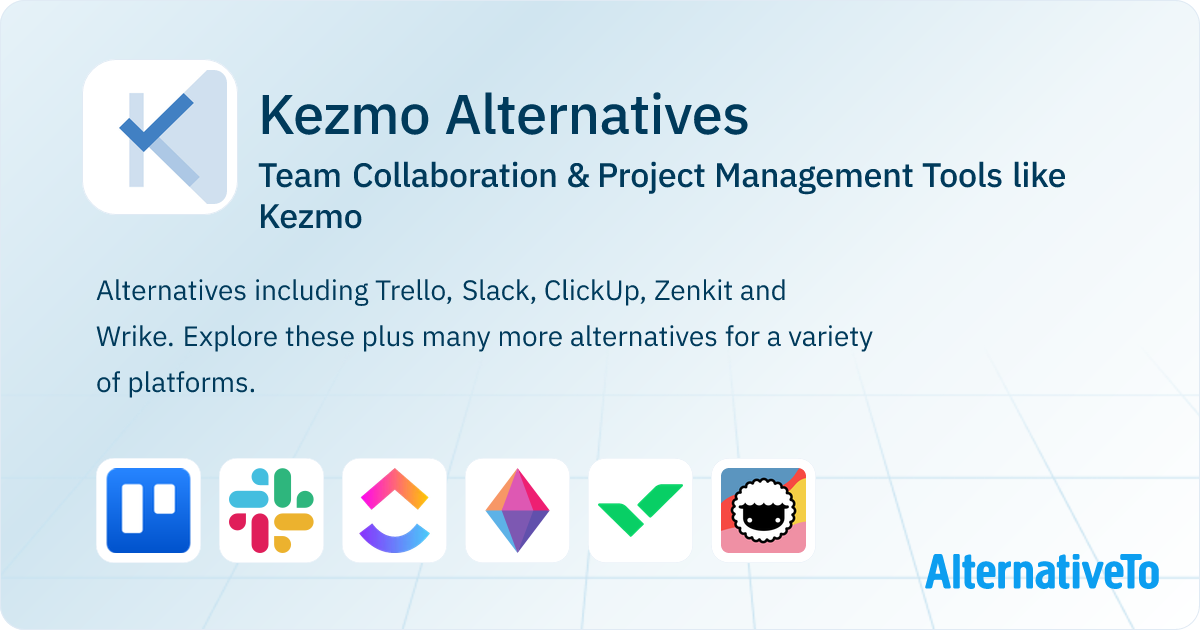 Kezmo Alternatives

Team Collaboration & Project Management Tools like Kezmo

Alternatives including Trello, Slack, ClickUp, Zenkit and Wrike. Explore these plus many more alternatives for a variety of platforms.

AlternativeTo